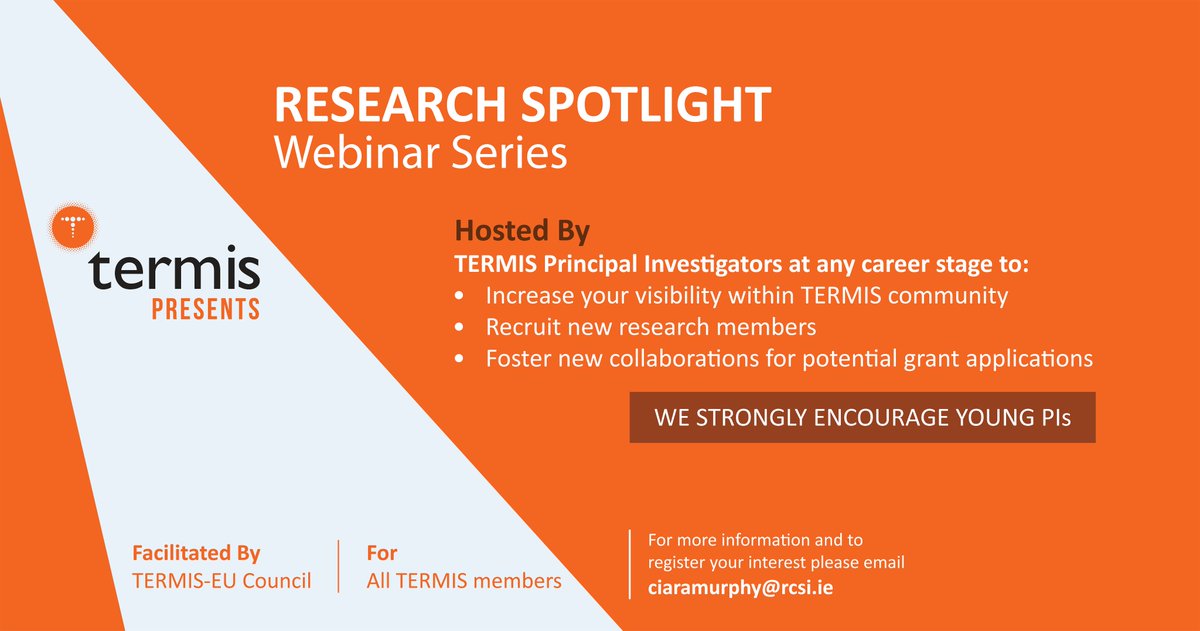 RESEARCH SPOTLIGHT
Webinar Series

termis
PRESENTS

Hosted By
TERMIS Principal Investigators at any career stage to:
• Increase your visibility within TERMIS community
• Recruit new research members
• Foster new collaborations for potential grant applications

WE STRONGLY ENCOURAGE YOUNG PIs

Facilitated By
TERMIS-EU Council

For
All TERMIS members

For more information and to register your interest please email
ciaramurphy@rcsi.ie